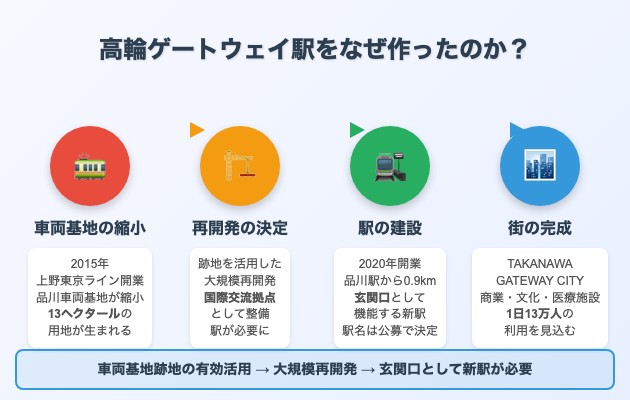 高輪ゲートウェイ駅をなぜ作ったのか？

車両基地の縮小

2015年
上野東京ライン開業
品川車両基地が縮小
13ヘクタールの
用地が生まれる

再開発の決定

跡地を活用した
大規模再開発
国際交流拠点
として整備
駅が必要に

駅の建設

2020年開業
品川駅から0.9km
玄関口として
機能する新駅
駅名は公募で決定

街の完成

TAKANAWA
GATEWAY CITY
商業・文化・医療施設
1日13万人の
利用を見込む

車両基地跡地の有効活用 → 大規模再開発 → 玄関口として新駅が必要